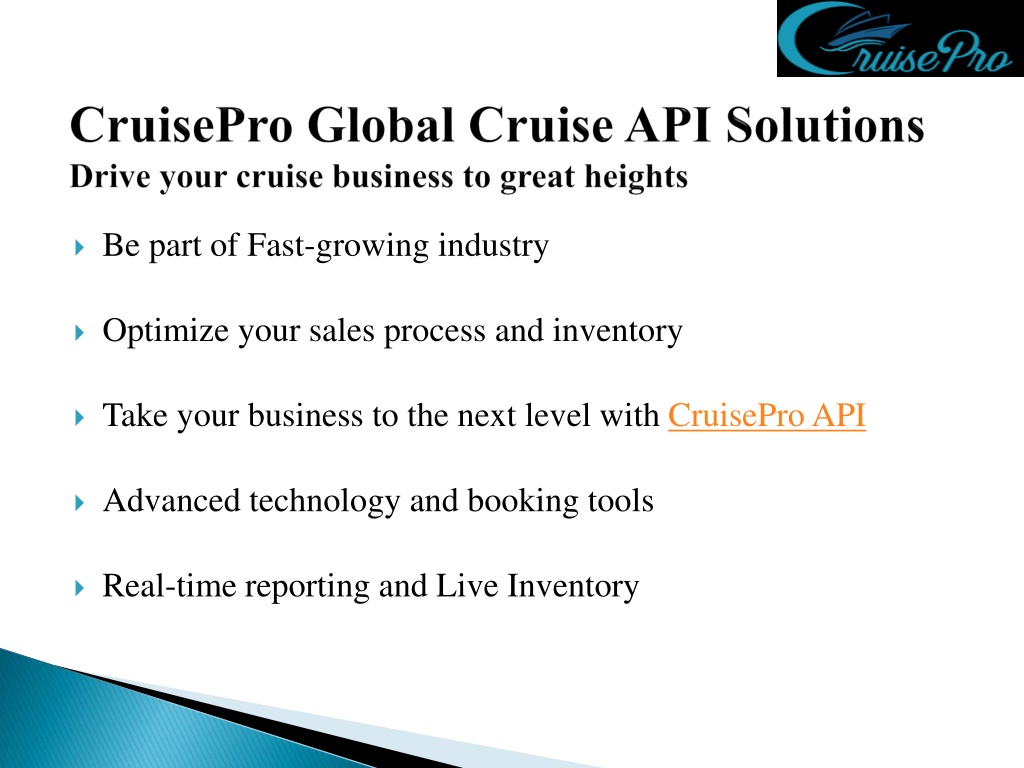 CruisePro

CruisePro Global Cruise API Solutions
Drive your cruise business to great heights

Be part of Fast-growing industry

Optimize your sales process and inventory

Take your business to the next level with CruisePro API

Advanced technology and booking tools

Real-time reporting and Live Inventory